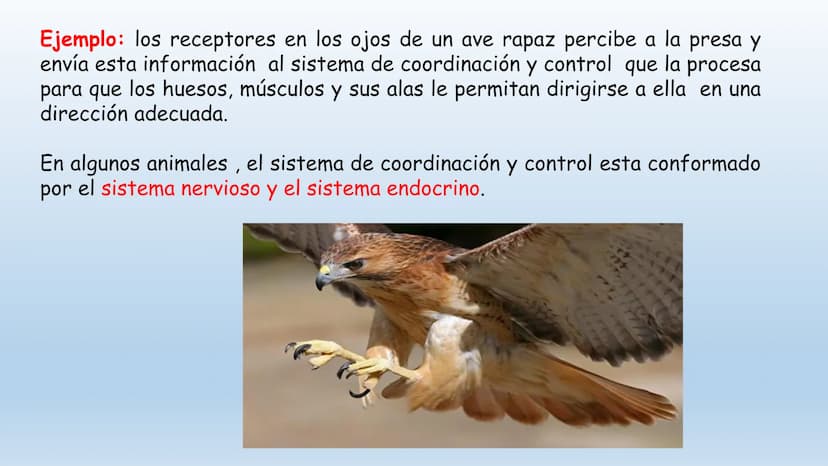 Ejemplo: los receptores en los ojos de un ave rapaz percibe a la presa y envía esta información al sistema de coordinación y control que la procesa para que los huesos, músculos y sus alas le permitan dirigirse a ella en una dirección adecuada.

En algunos animales , el sistema de coordinación y control esta conformado por el sistema nervioso y el sistema endocrino.